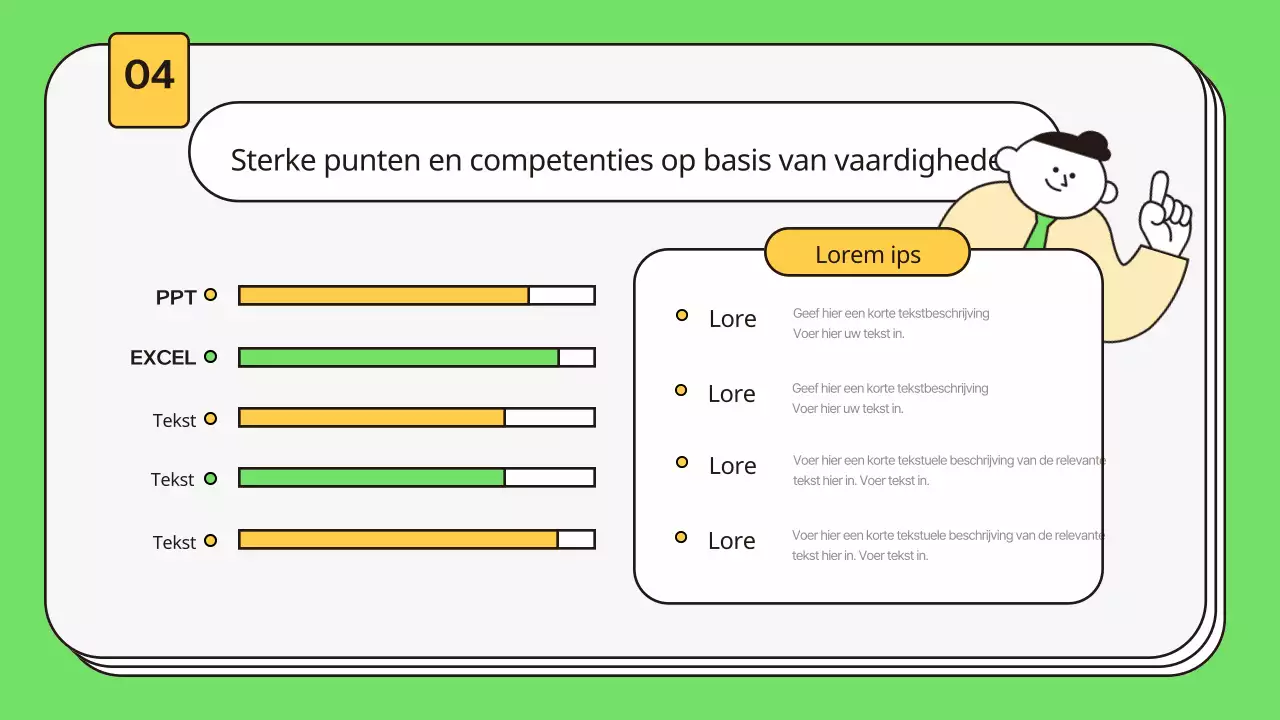 04

Sterke punten en competenties op basis van vaardighede

PPT

EXCEL

Tekst

Tekst

Tekst

Lorem ips

Lore
Geef hier een korte tekstbeschrijving
Voer hier uw tekst in.

Lore
Geef hier een korte tekstbeschrijving
Voer hier uw tekst in.

Lore
Voer hier een korte tekstuele beschrijving van de relevante tekst hier in. Voer tekst in.

Lore
Voer hier een korte tekstuele beschrijving van de relevante tekst hier in. Voer tekst in.